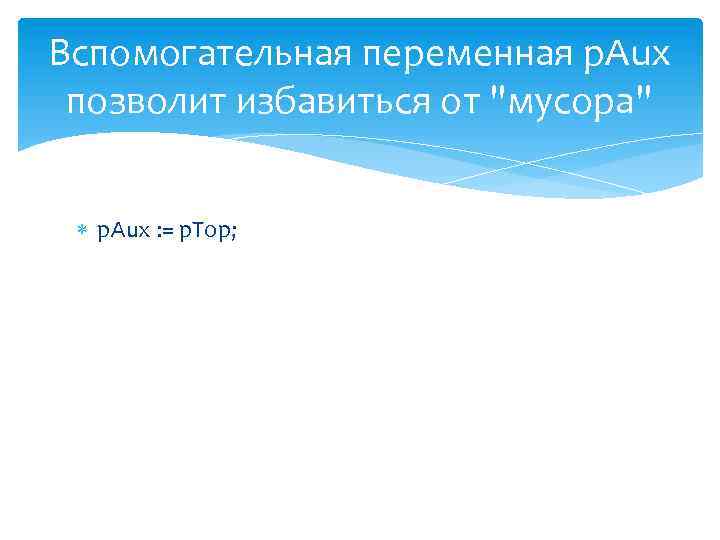 Вспомогательная переменная pAux позволит избавиться от "мусора"

pAux := pTop;